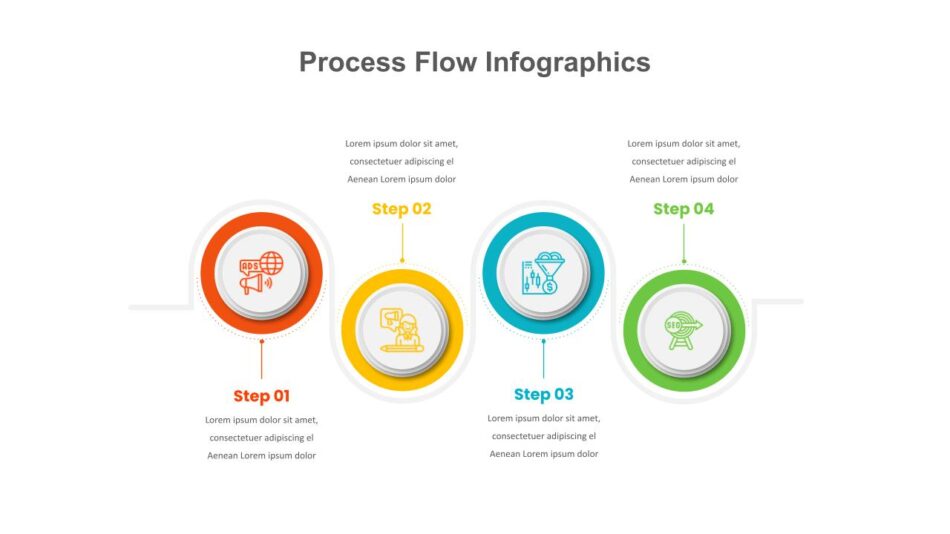 Process Flow Infographics

Lorem ipsum dolor sit amet, consectetuer adipiscing el Aenean Lorem ipsum dolor

Step 02

Lorem ipsum dolor sit amet, consectetuer adipiscing el Aenean Lorem ipsum dolor

Step 04

ADS

SEO

Step 01

Lorem ipsum dolor sit amet, consectetuer adipiscing el Aenean Lorem ipsum dolor

Step 03

Lorem ipsum dolor sit amet, consectetuer adipiscing el Aenean Lorem ipsum dolor